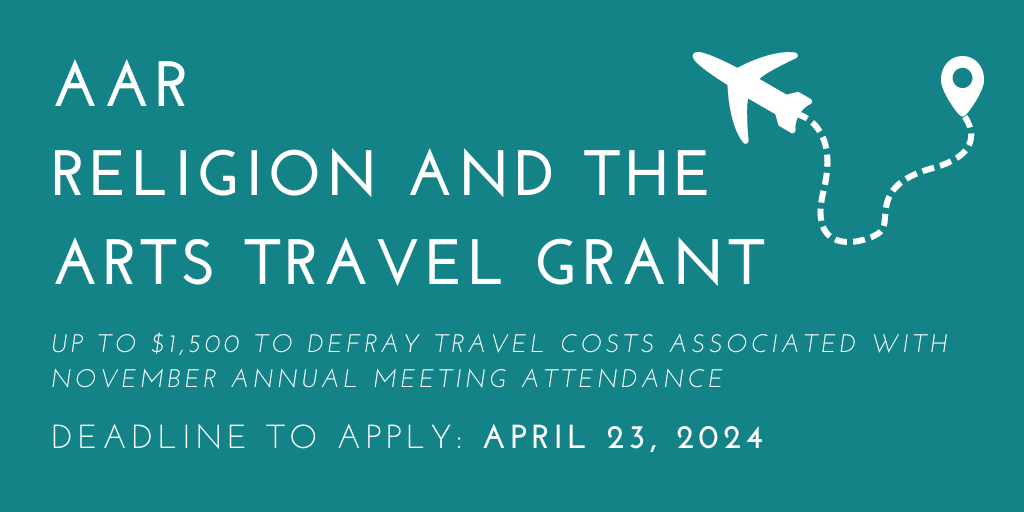 AAR
RELIGION AND THE ARTS TRAVEL GRANT

UP TO \$1,500 TO DEFRAY TRAVEL COSTS ASSOCIATED WITH NOVEMBER ANNUAL MEETING ATTENDANCE

DEADLINE TO APPLY: APRIL 23, 2024